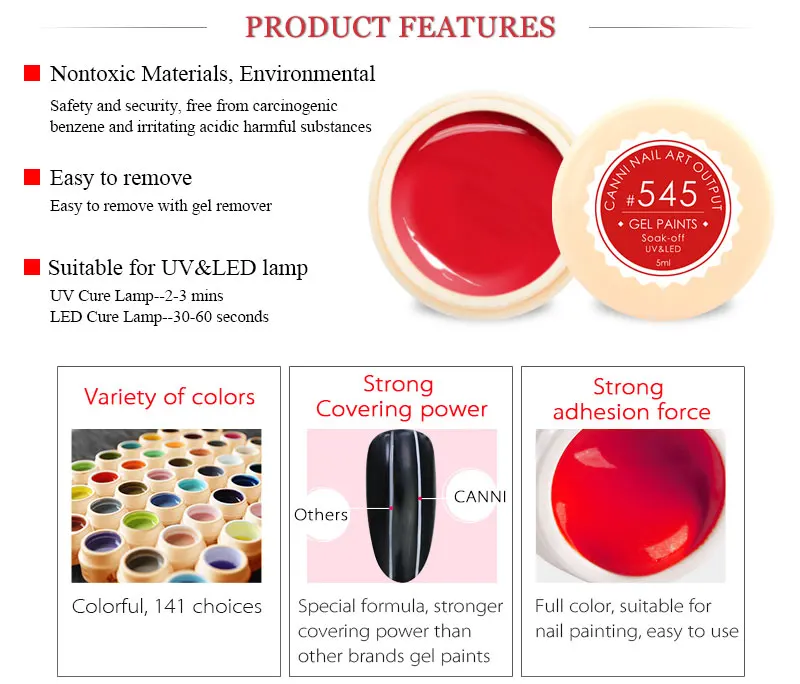 PRODUCT FEATURES

Nontoxic Materials, Environmental

Safety and security, free from carcinogenic benzene and irritating acidic harmful substances

Easy to remove

Easy to remove with gel remover

Suitable for UV&LED lamp

UV Cure Lamp--2-3 mins
LED Cure Lamp--30-60 seconds

CANNI NAIL ART OUTPUT
#545
GEL PAINTS
Soak-off
UV&LED
5ml

Variety of colors

Colorful, 141 choices

Strong Covering power

Others

CANNI

Special formula, stronger covering power than other brands gel paints

Strong adhesion force

Full color, suitable for nail painting, easy to use